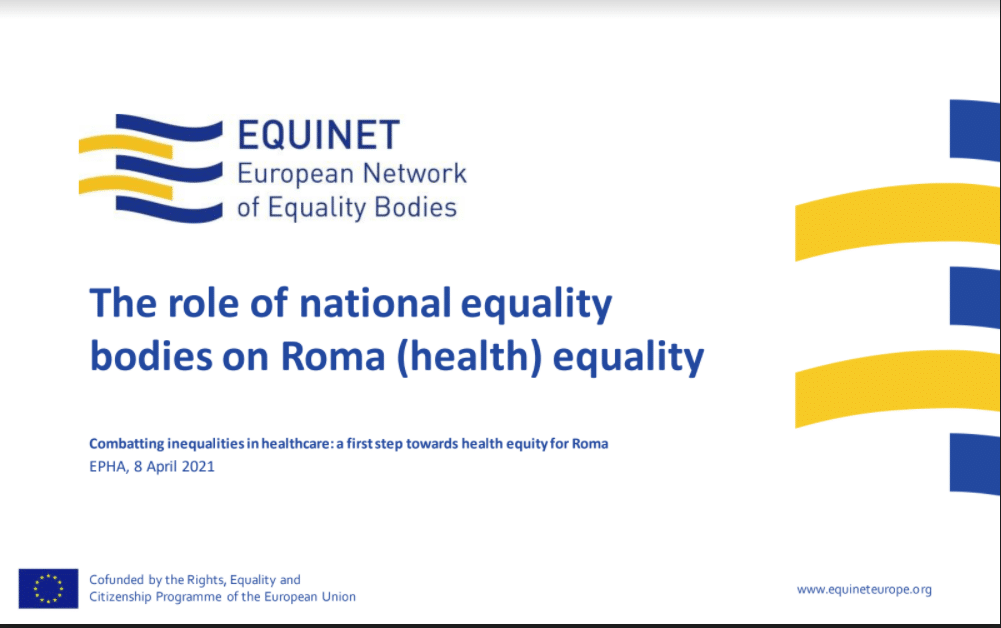 EQUINET
European Network of Equality Bodies

The role of national equality bodies on Roma (health) equality

Combatting inequalities in healthcare: a first step towards health equity for Roma
EPHA, 8 April 2021

Cofunded by the Rights, Equality and Citizenship Programme of the European Union

www.equineteurope.org